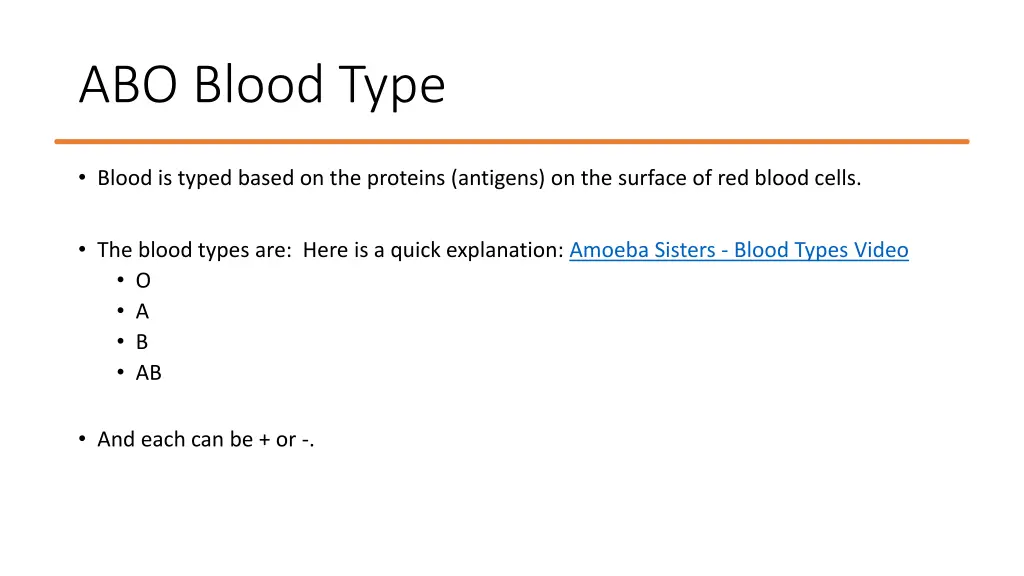 ABO Blood Type

• Blood is typed based on the proteins (antigens) on the surface of red blood cells.

• The blood types are: Here is a quick explanation: Amoeba Sisters - Blood Types Video
  • O
  • A
  • B
  • AB

• And each can be + or -.